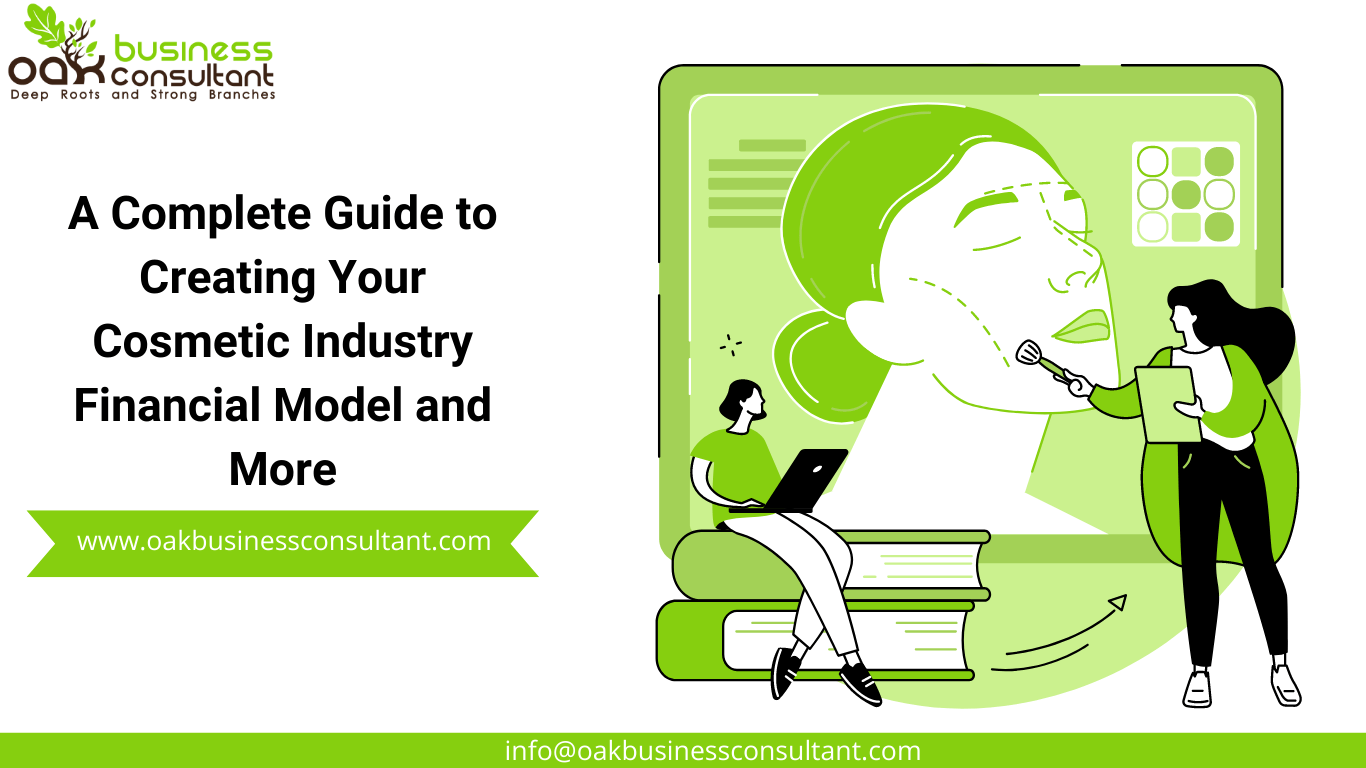 OAK business consultant
Deep Roots and Strong Branches

A Complete Guide to Creating Your Cosmetic Industry Financial Model and More

www.oakbusinessconsultant.com

info@oakbusinessconsultant.com